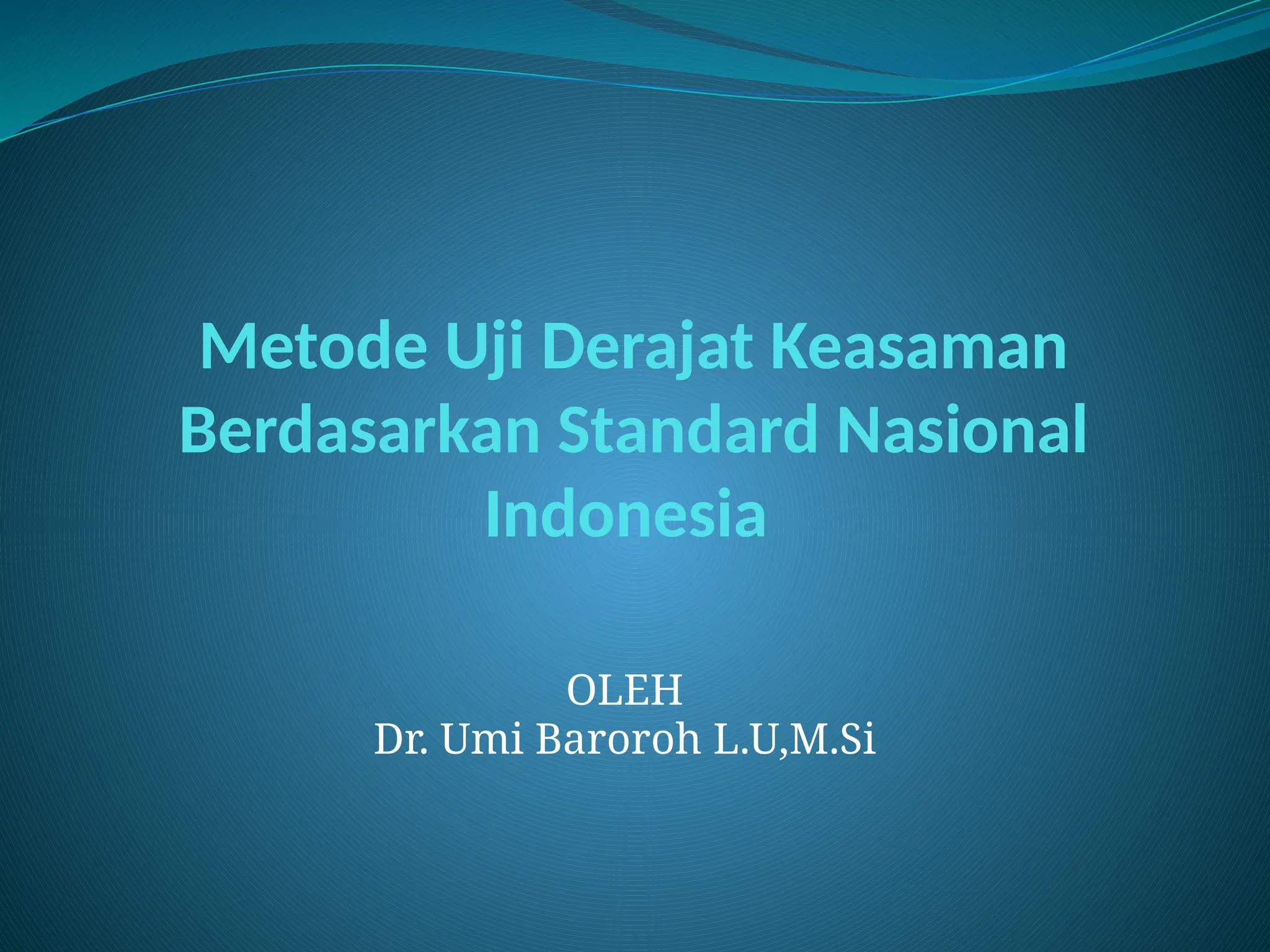 Metode Uji Derajat Keasaman Berdasarkan Standard Nasional Indonesia

OLEH
Dr. Umi Baroroh L.U,M.Si